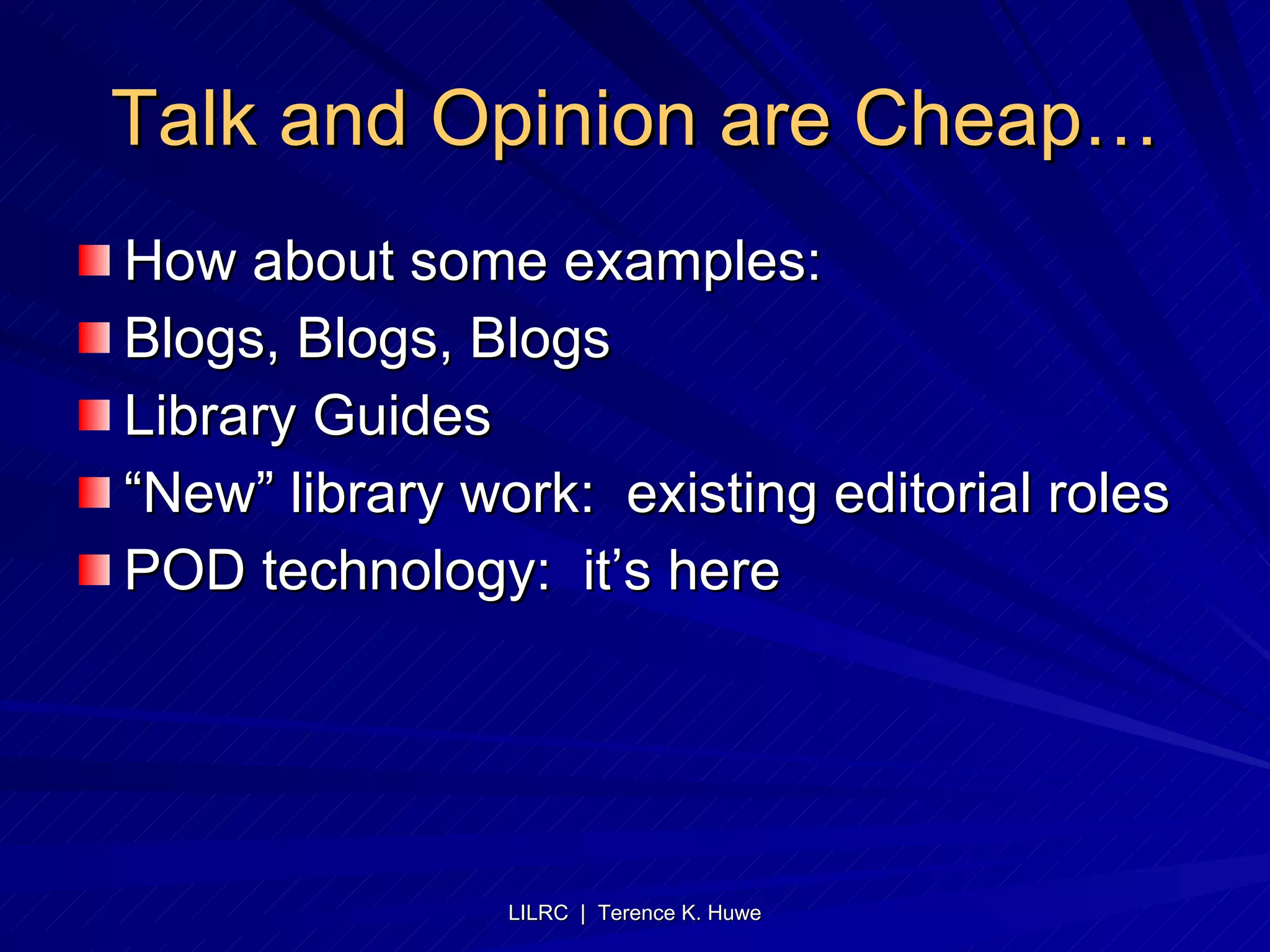 Talk and Opinion are Cheap…

How about some examples:

Blogs, Blogs, Blogs

Library Guides

“New” library work:  existing editorial roles

POD technology:  it’s here

LILRC | Terence K. Huwe